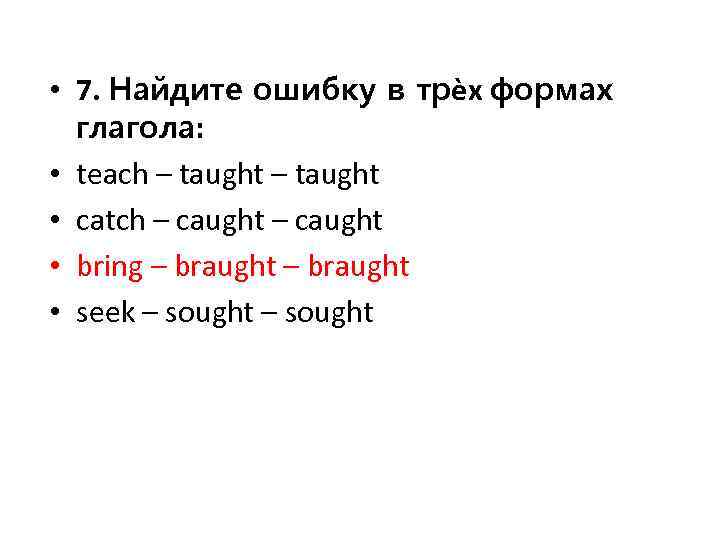 • 7. Найдите ошибку в трѐх формах глагола:
• teach – taught – taught
• catch – caught – caught
• bring – braught – braught
• seek – sought – sought